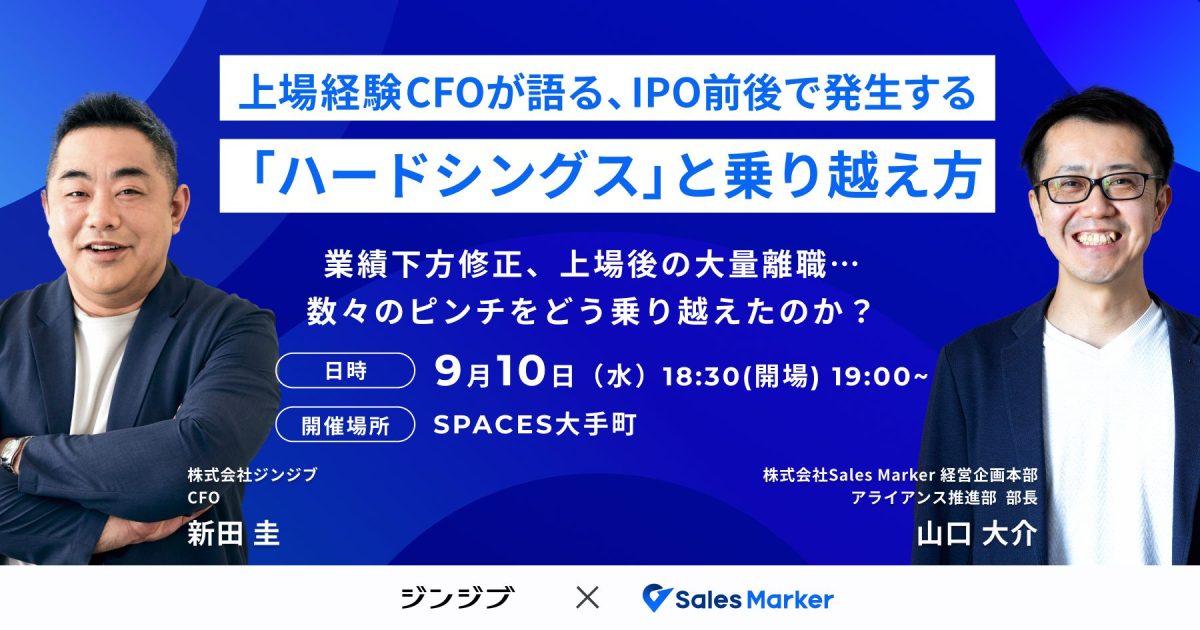 上場経験CFOが語る、IPO前後で発生する
「ハードシングス」と乗り越え方

業績下方修正、上場後の大量離職…
数々のピンチをどう乗り越えたのか？

日時 9月10日（水）18:30(開場) 19:00~
開催場所 SPACES大手町

株式会社ジンジブ
CFO
新田 圭

株式会社Sales Marker 経営企画本部
アライアンス推進部 部長
山口 大介

ジンジブ × Sales Marker